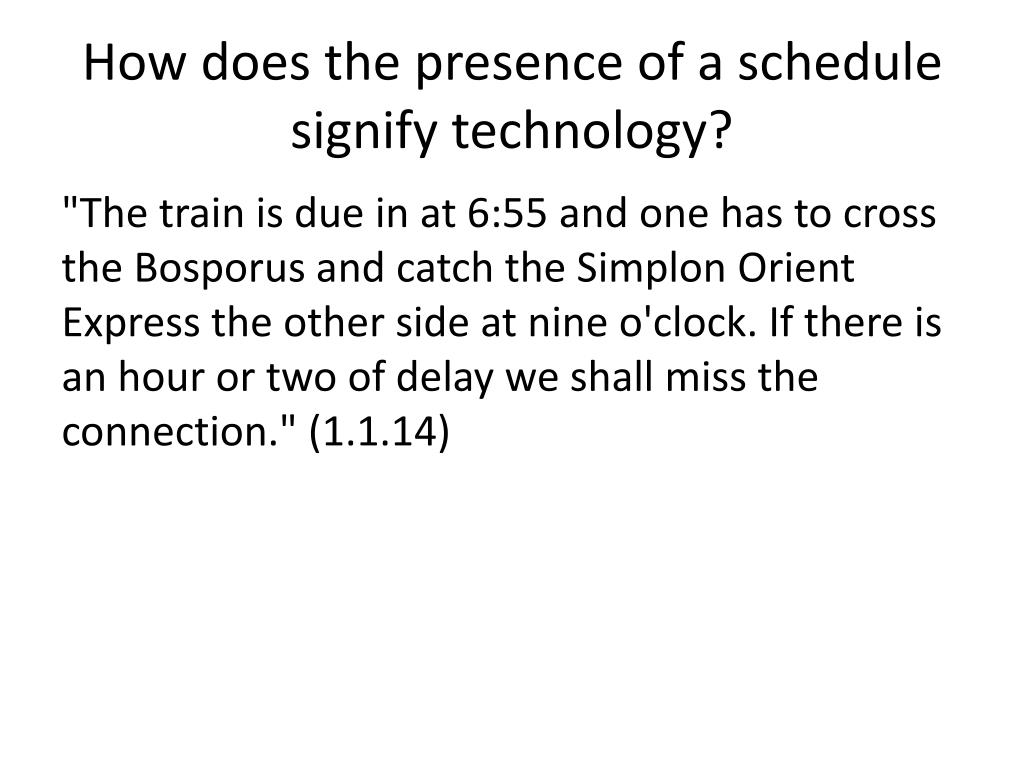 How does the presence of a schedule signify technology?

"The train is due in at 6:55 and one has to cross the Bosporus and catch the Simplon Orient Express the other side at nine o'clock. If there is an hour or two of delay we shall miss the connection." (1.1.14)